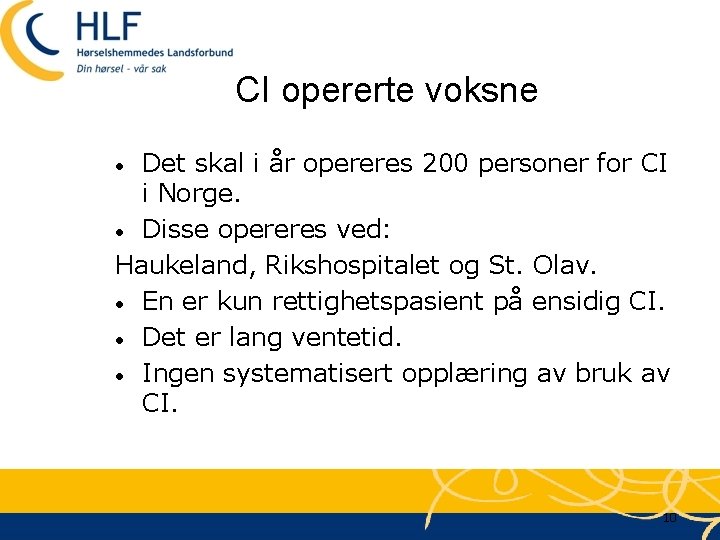 HLF
Hørselshemmedes Landsforbund
Din hørsel - vår sak

CI opererte voksne

• Det skal i år opereres 200 personer for CI i Norge.
• Disse opereres ved:
Haukeland, Rikshospitalet og St. Olav.
• En er kun rettighetspasient på ensidig CI.
• Det er lang ventetid.
• Ingen systematisert opplæring av bruk av CI.

10